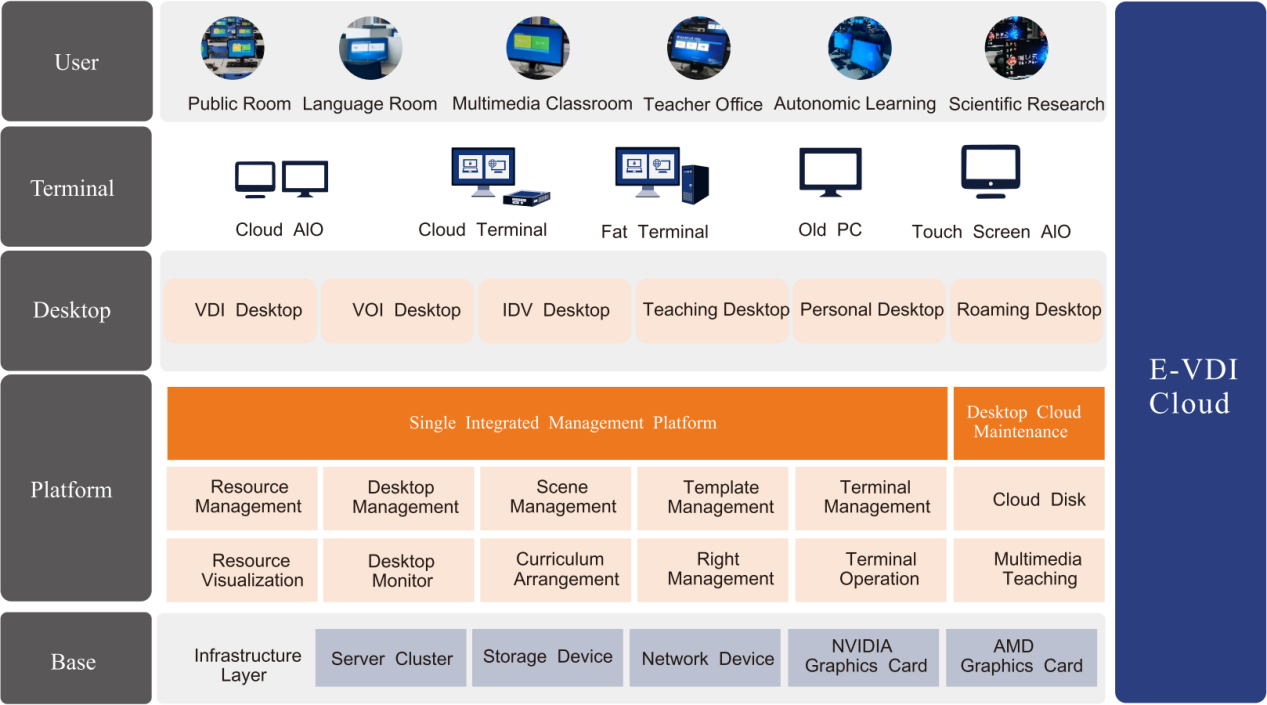 User

Public Room Language Room Multimedia Classroom Teacher Office Autonomic Learning Scientific Research

Terminal

Cloud AIO Cloud Terminal Fat Terminal Old PC Touch Screen AIO

Desktop

VDI Desktop VOI Desktop IDV Desktop Teaching Desktop Personal Desktop Roaming Desktop

Platform

Single Integrated Management Platform

Desktop Cloud Maintenance

Resource Management
Desktop Management
Scene Management
Template Management
Terminal Management
Cloud Disk

Resource Visualization
Desktop Monitor
Curriculum Arrangement
Right Management
Terminal Operation
Multimedia Teaching

Base

Infrastructure Layer
Server Cluster
Storage Device
Network Device
NVIDIA Graphics Card
AMD Graphics Card

E-VDI Cloud